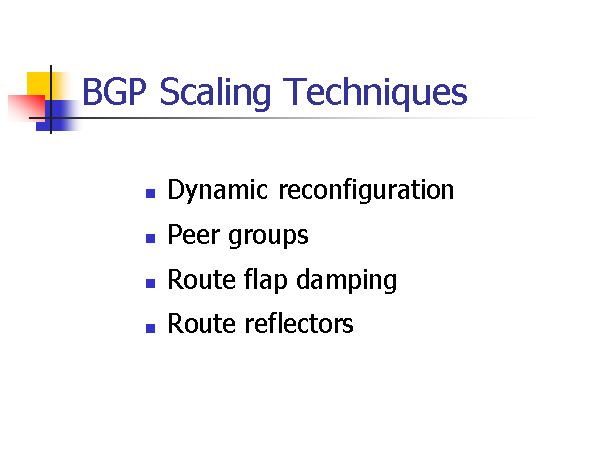 BGP Scaling Techniques

- Dynamic reconfiguration
- Peer groups
- Route flap damping
- Route reflectors